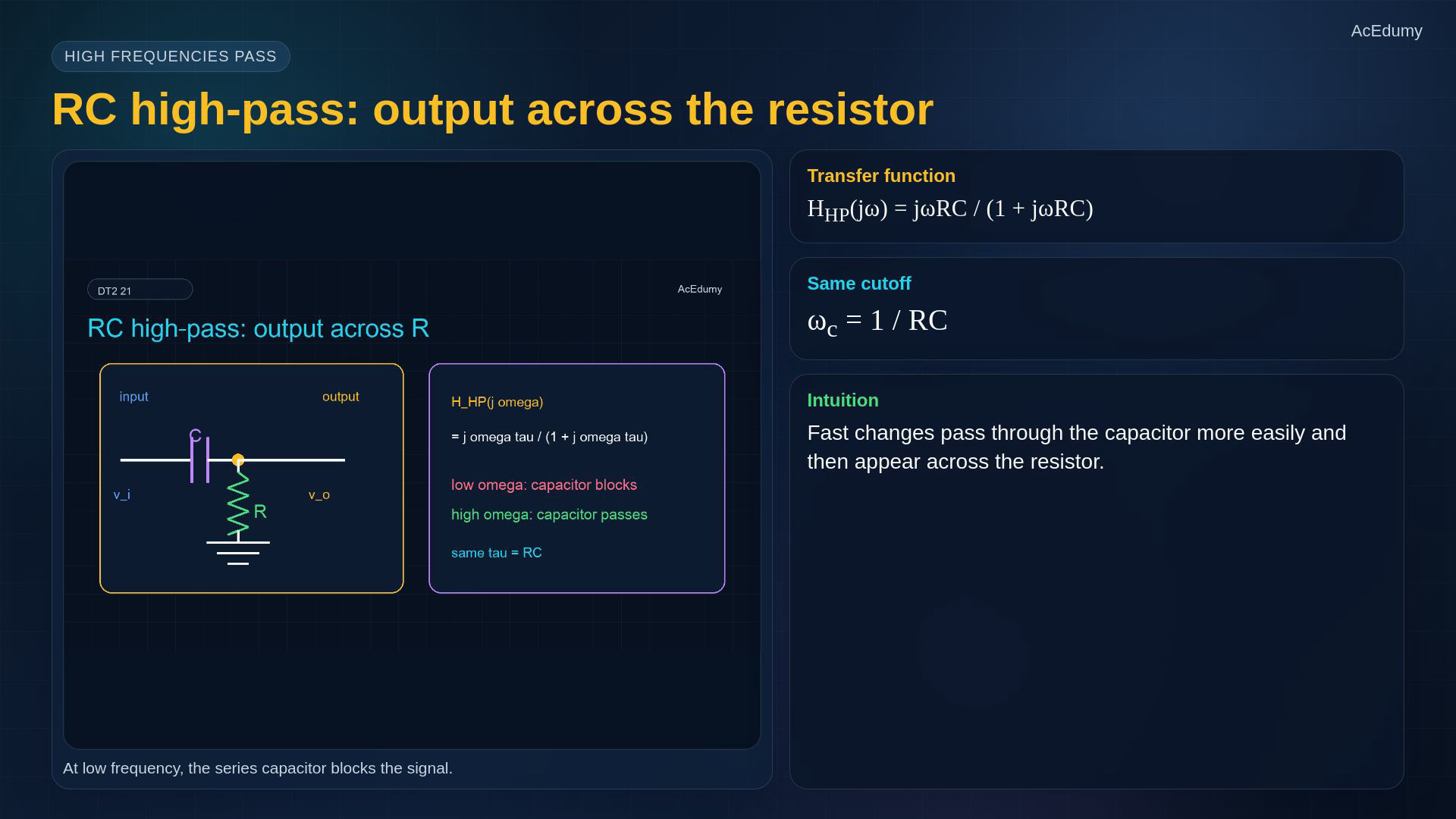 AcEdumy

HIGH FREQUENCIES PASS

RC high-pass: output across the resistor

DT2 21

AcEdumy

RC high-pass: output across R

input

output

C

v_i

R

v_o

H_HP(j omega)

= j omega tau / (1 + j omega tau)

low omega: capacitor blocks

high omega: capacitor passes

same tau = RC

At low frequency, the series capacitor blocks the signal.

Transfer function

$H_{HP}(j\omega) = j\omega RC / (1 + j\omega RC)$

Same cutoff

$\omega_c = 1 / RC$

Intuition

Fast changes pass through the capacitor more easily and then appear across the resistor.